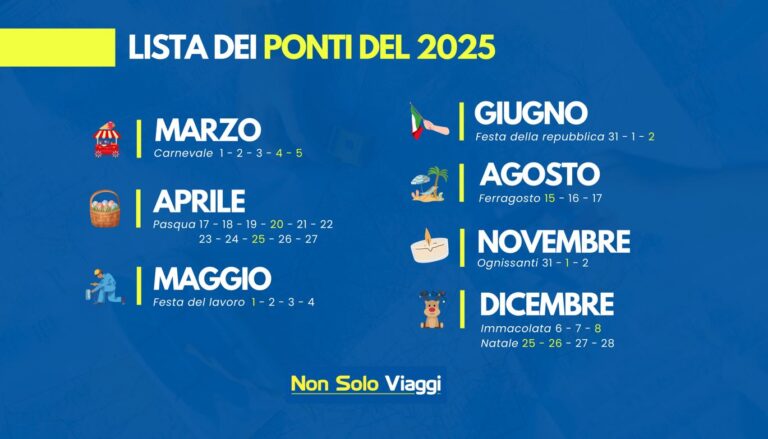 LISTA DEI PONTI DEL 2025

MARZO
Carnevale 1 - 2 - 3 - 4 - 5

APRILE
Pasqua 17 - 18 - 19 - 20 - 21 - 22
23 - 24 - 25 - 26 - 27

MAGGIO
Festa del lavoro 1 - 2 - 3 - 4

GIUGNO
Festa della repubblica 31 - 1 - 2

AGOSTO
Ferragosto 15 - 16 - 17

NOVEMBRE
Ognissanti 31 - 1 - 2

DICEMBRE
Immacolata 6 - 7 - 8
Natale 25 - 26 - 27 - 28

Non Solo Viaggi